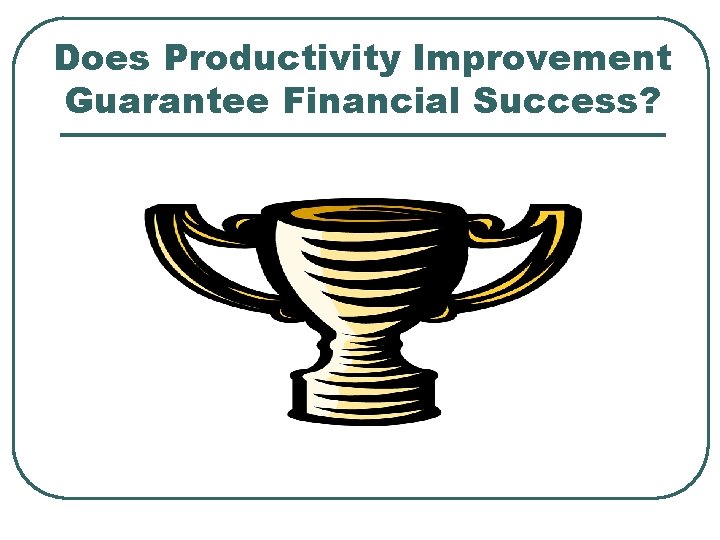 Does Productivity Improvement Guarantee Financial Success?